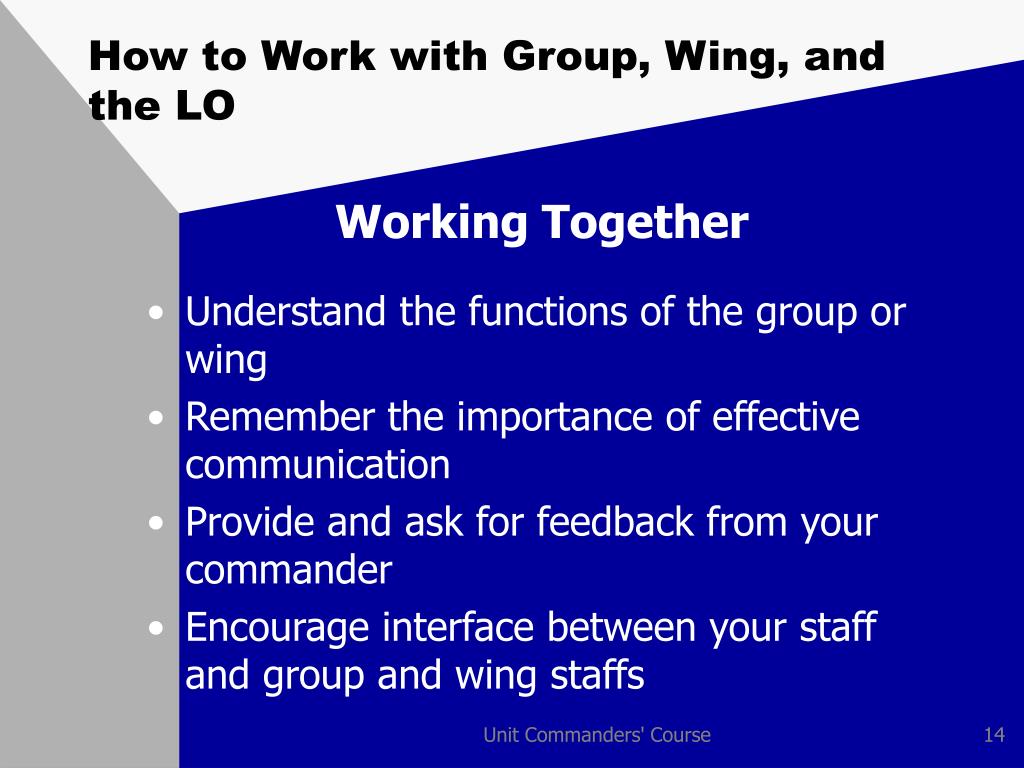 How to Work with Group, Wing, and the LO

Working Together

• Understand the functions of the group or wing
• Remember the importance of effective communication
• Provide and ask for feedback from your commander
• Encourage interface between your staff and group and wing staffs

Unit Commanders' Course

14